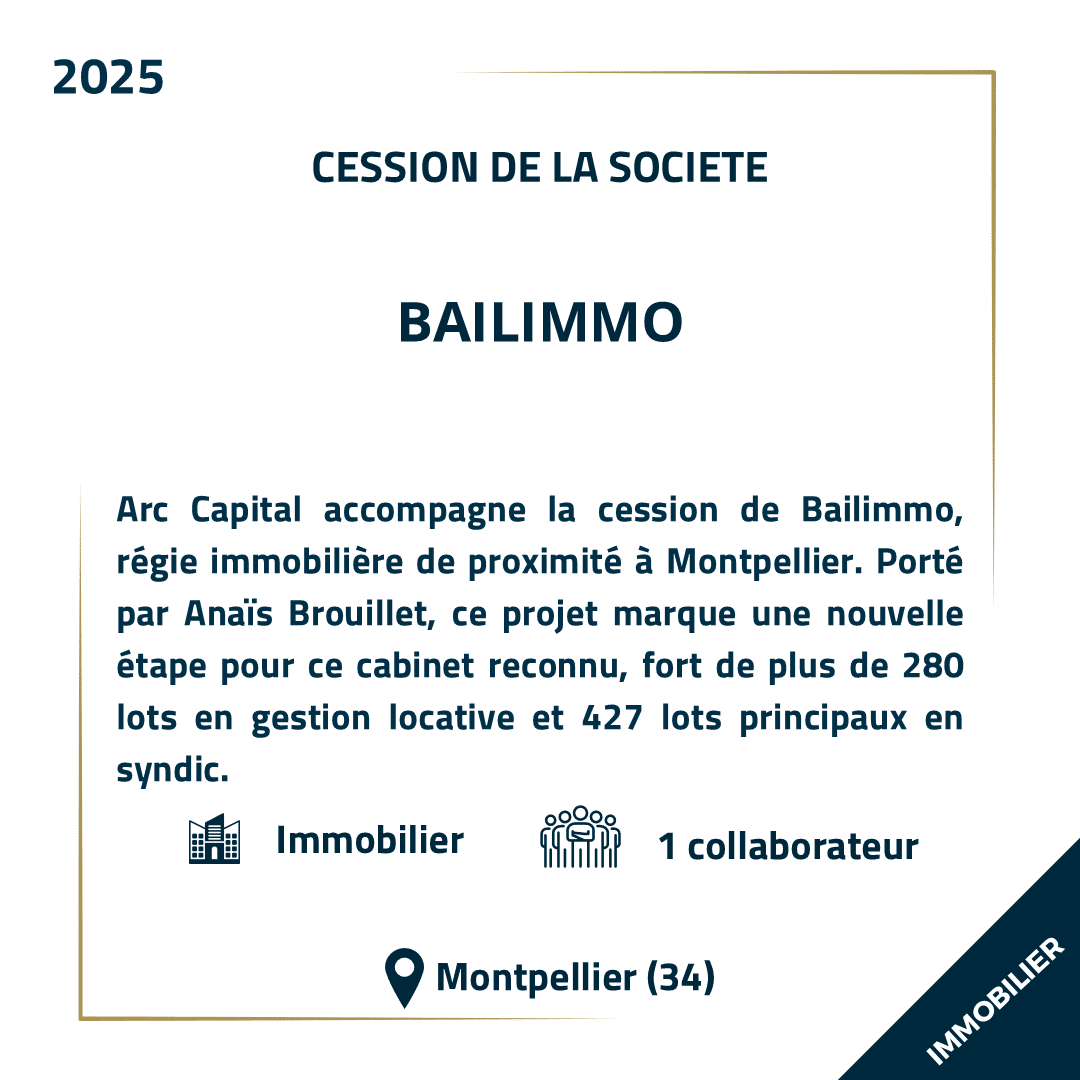 2025

CESSION DE LA SOCIETE

BAILIMMO

Arc Capital accompagne la cession de Bailimmo, régie immobilière de proximité à Montpellier. Porté par Anaïs Brouillet, ce projet marque une nouvelle étape pour ce cabinet reconnu, fort de plus de 280 lots en gestion locative et 427 lots principaux en syndic.

Immobilier

1 collaborateur

Montpellier (34)

IMMOBILIER